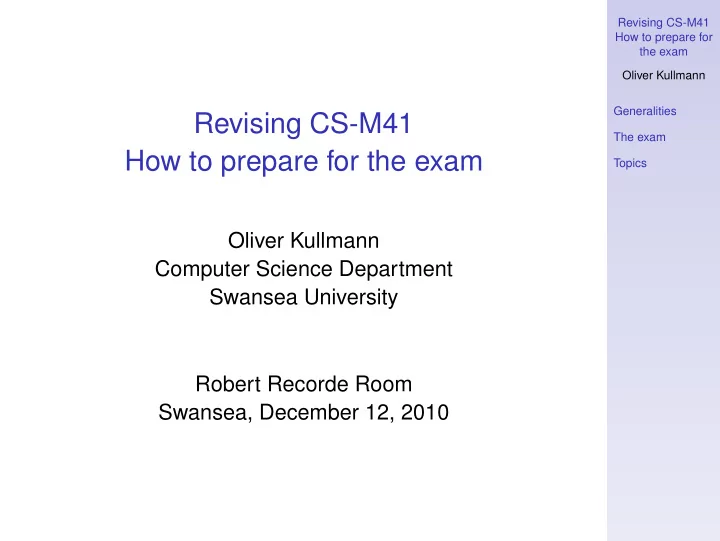 Revising CS-M41
How to prepare for the exam

Oliver Kullmann
Computer Science Department
Swansea University

Robert Recorde Room
Swansea, December 12, 2010

Revising CS-M41
How to prepare for the exam

Oliver Kullmann

Generalities

The exam

Topics